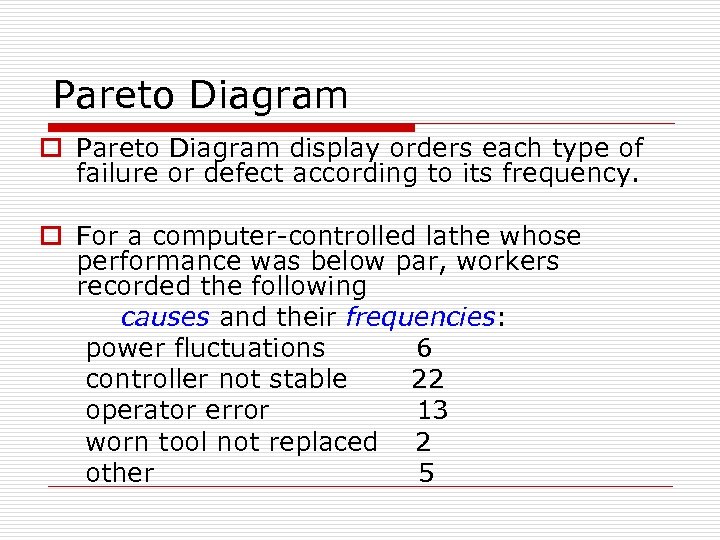 Pareto Diagram

Pareto Diagram display orders each type of failure or defect according to its frequency.

For a computer-controlled lathe whose performance was below par, workers recorded the following causes and their frequencies:

power fluctuations 6
controller not stable 22
operator error 13
worn tool not replaced 2
other 5